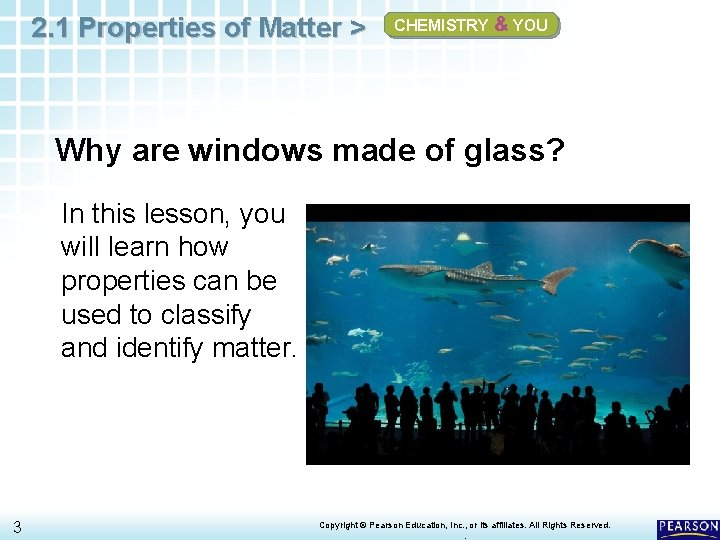 2.1 Properties of Matter > CHEMISTRY & YOU

Why are windows made of glass?

In this lesson, you will learn how properties can be used to classify and identify matter.

3

Copyright © Pearson Education, Inc., or its affiliates. All Rights Reserved.

PEARSON